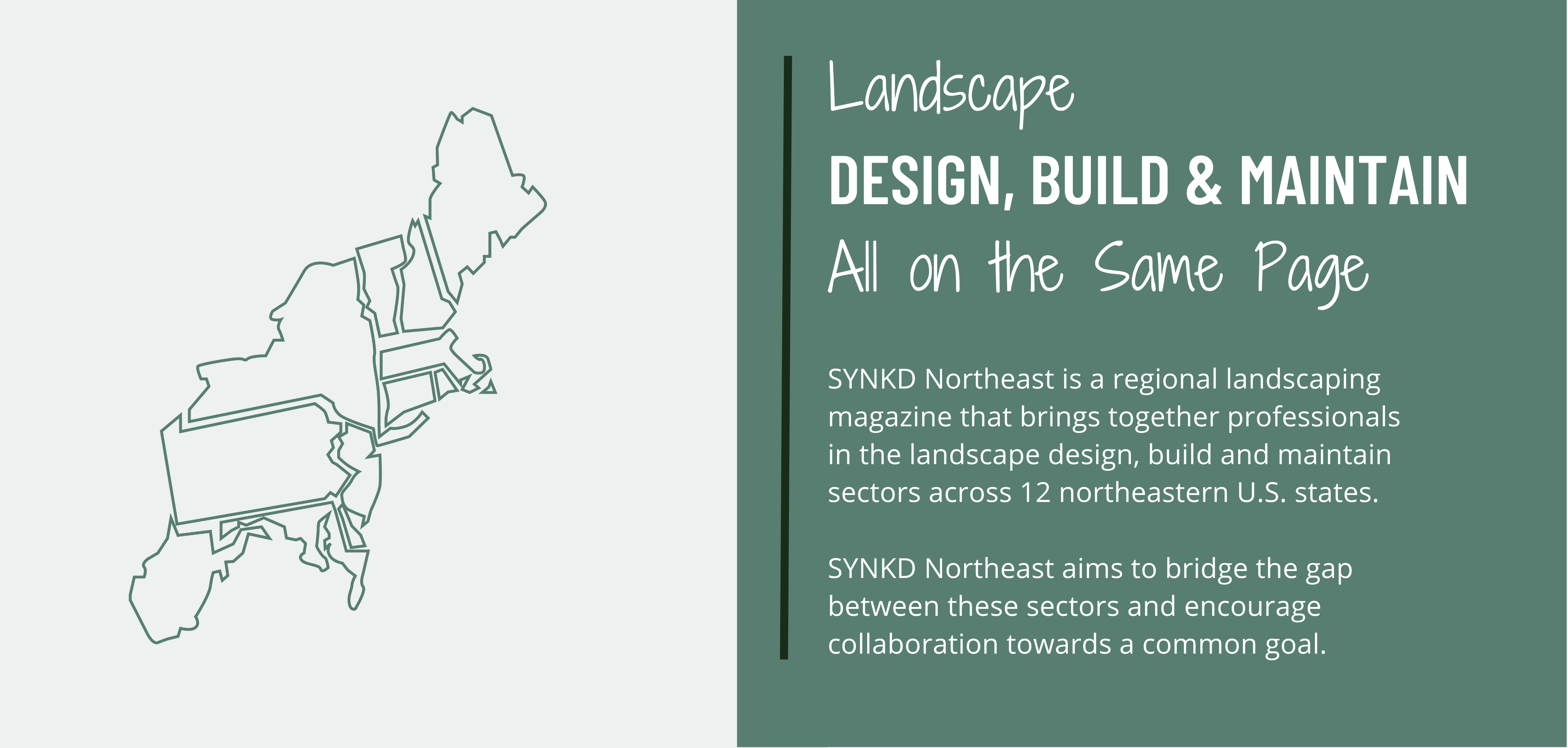 Landscape

DESIGN, BUILD & MAINTAIN

All on the Same Page

SYNKD Northeast is a regional landscaping magazine that brings together professionals in the landscape design, build and maintain sectors across 12 northeastern U.S. states.

SYNKD Northeast aims to bridge the gap between these sectors and encourage collaboration towards a common goal.